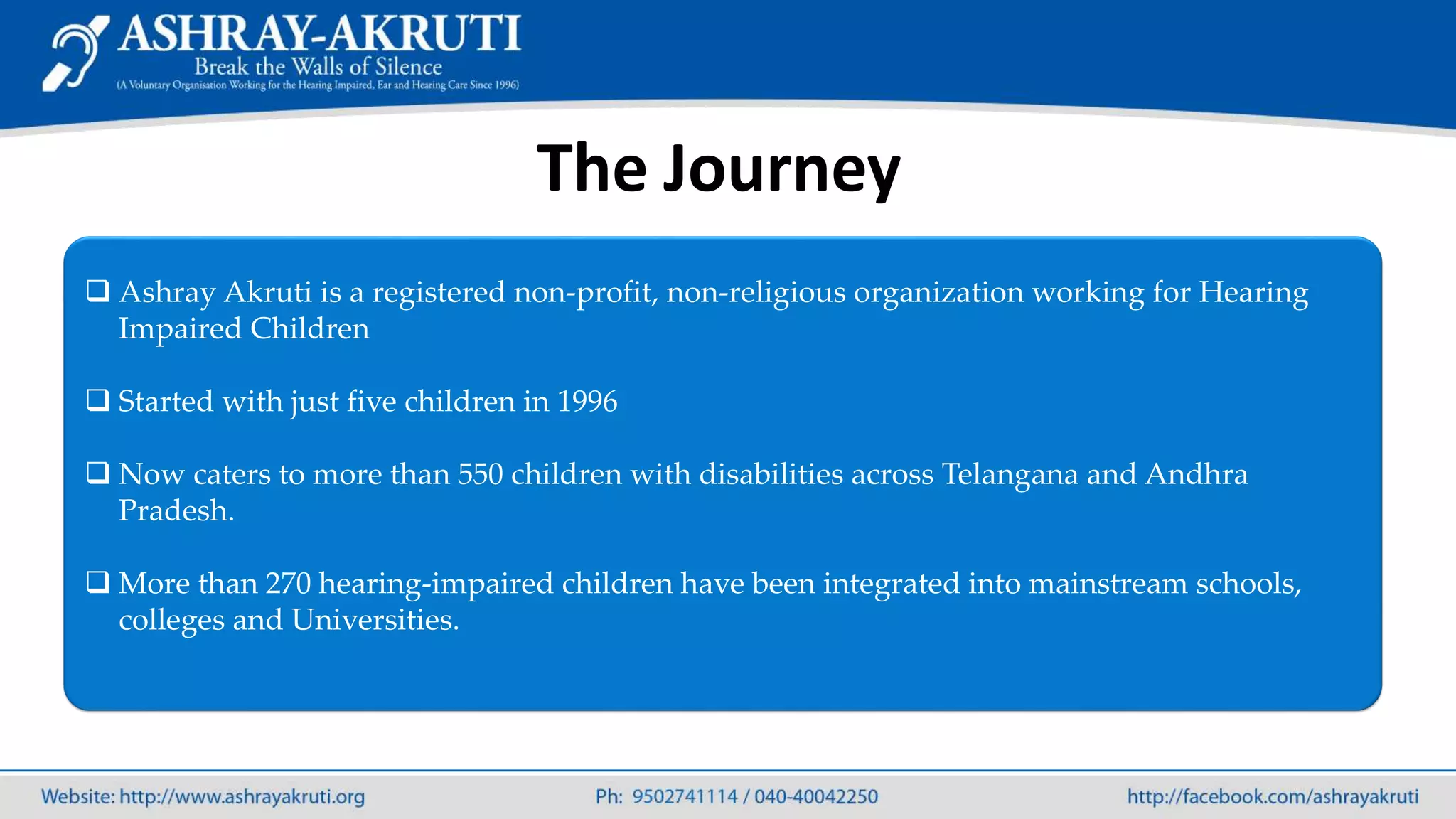 ASHRAY-AKRUTI
Break the Walls of Silence
(A Voluntary Organisation Working for the Hearing Impaired, Ear and Hearing Care Since 1996)

The Journey

❑ Ashray Akruti is a registered non-profit, non-religious organization working for Hearing Impaired Children

❑ Started with just five children in 1996

❑ Now caters to more than 550 children with disabilities across Telangana and Andhra Pradesh.

❑ More than 270 hearing-impaired children have been integrated into mainstream schools, colleges and Universities.

Website: http://www.ashrayakruti.org
Ph: 9502741114 / 040-40042250
http://facebook.com/ashrayakruti